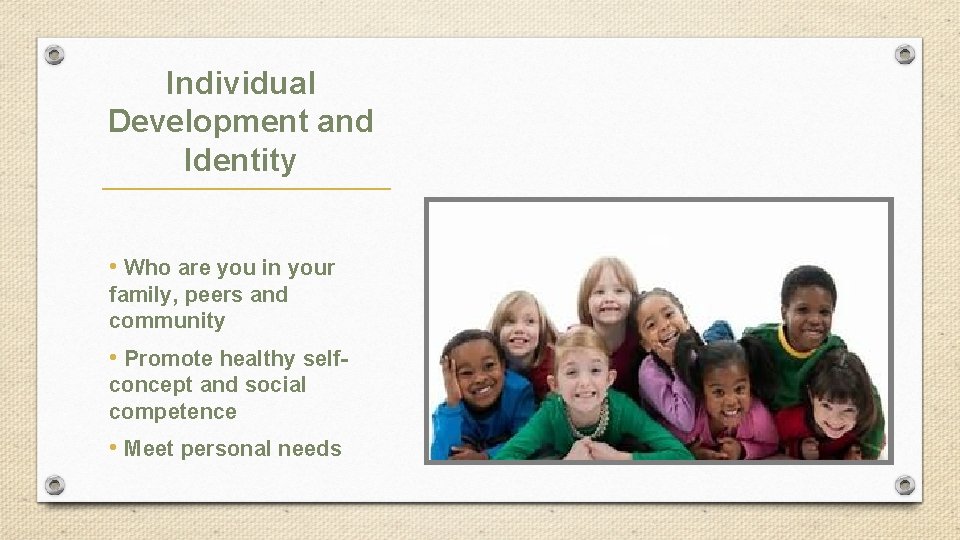 Individual Development and Identity

• Who are you in your family, peers and community

• Promote healthy self-concept and social competence

• Meet personal needs